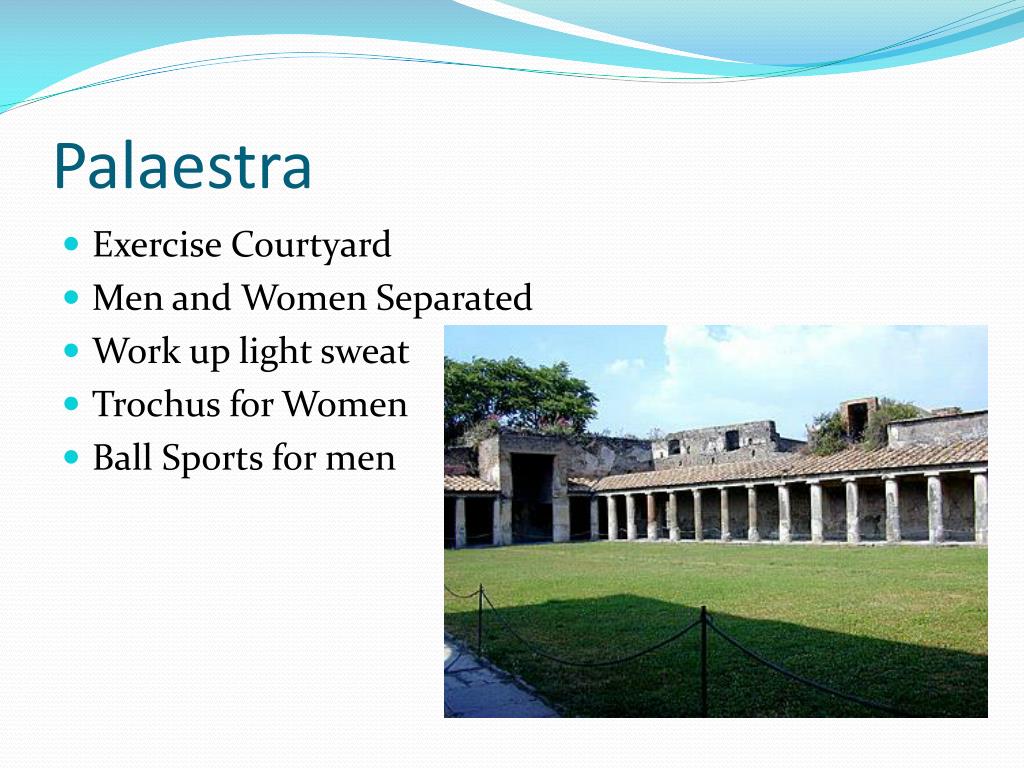 Palaestra

- Exercise Courtyard
- Men and Women Separated
- Work up light sweat
- Trochus for Women
- Ball Sports for men